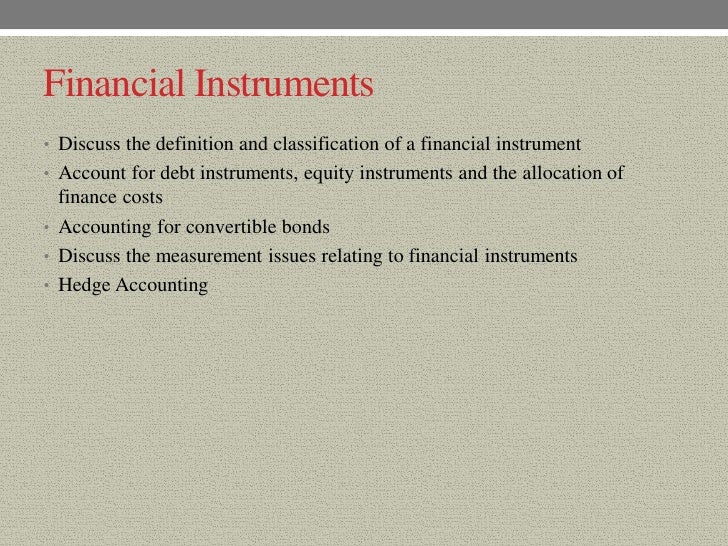 Financial Instruments

• Discuss the definition and classification of a financial instrument
• Account for debt instruments, equity instruments and the allocation of finance costs
• Accounting for convertible bonds
• Discuss the measurement issues relating to financial instruments
• Hedge Accounting